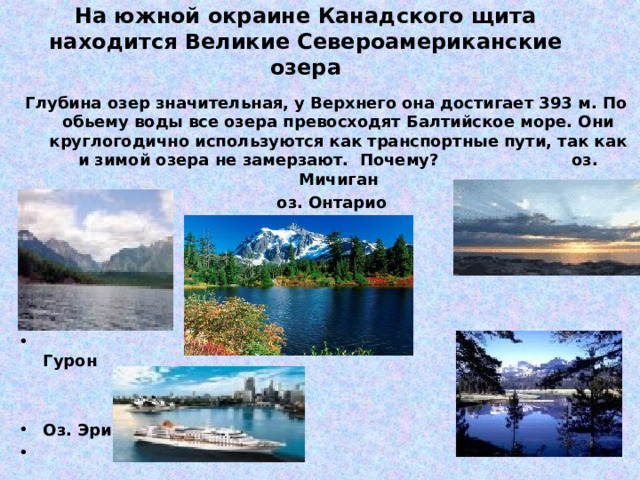 На южной окраине Канадского щита находится Великие Североамериканские озера

Глубина озер значительная, у Верхнего она достигает 393 м. По обьему воды все озера превосходят Балтийское море. Они круглогодично используются как транспортные пути, так как и зимой озера не замерзают. Почему? оз. Мичиган

оз. Онтарио

•
Гурон

• Оз. Эри
•